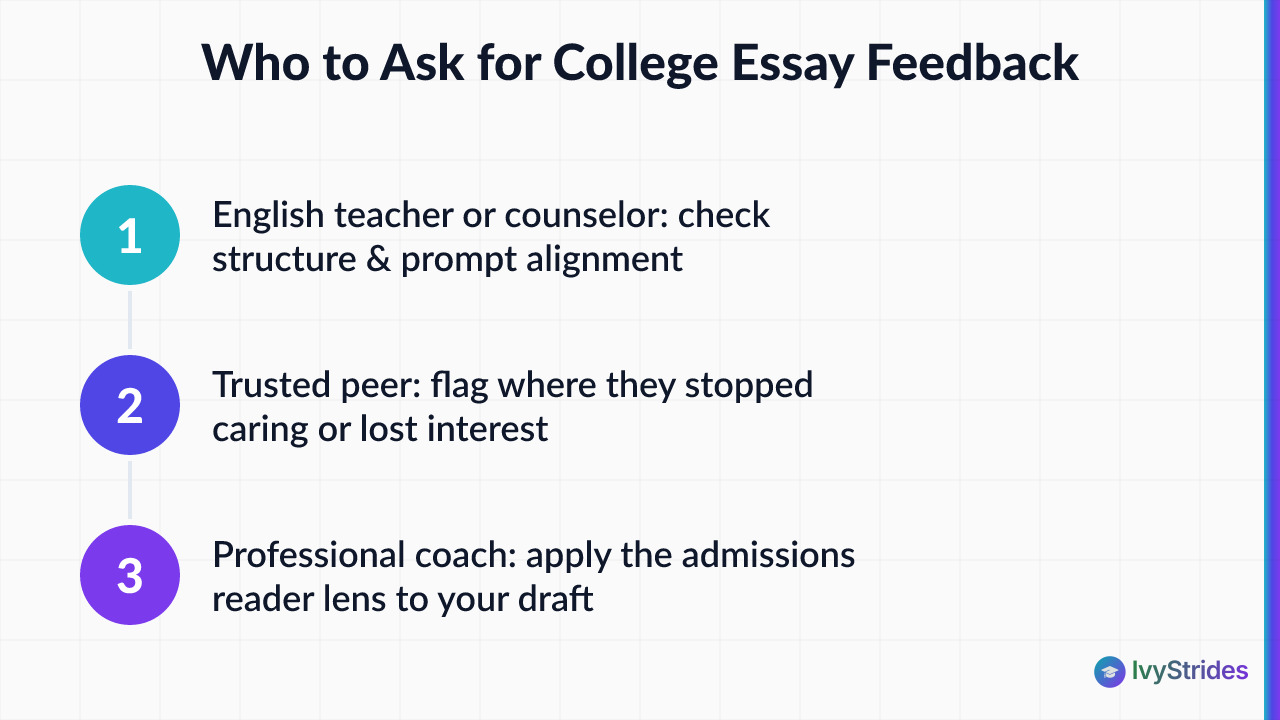 Who to Ask for College Essay Feedback

1 English teacher or counselor: check structure & prompt alignment

2 Trusted peer: flag where they stopped caring or lost interest

3 Professional coach: apply the admissions reader lens to your draft

IvyStrides